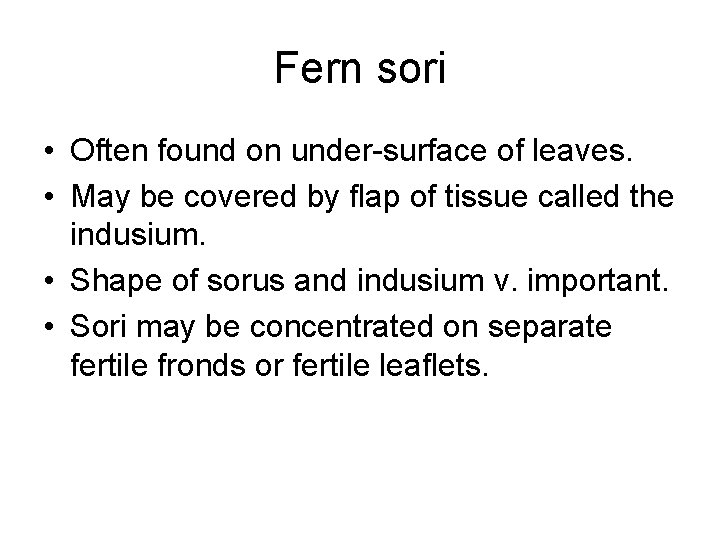 Fern sori

• Often found on under-surface of leaves.
• May be covered by flap of tissue called the indusium.
• Shape of sorus and indusium v. important.
• Sori may be concentrated on separate fertile fronds or fertile leaflets.